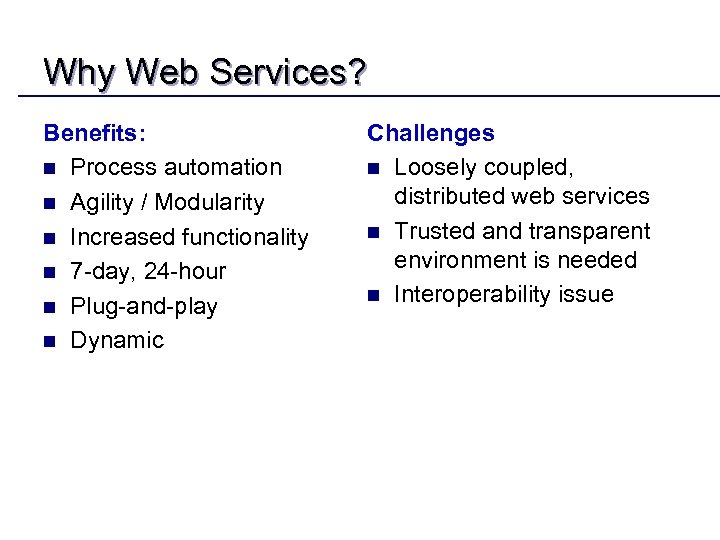 Why Web Services?

Benefits:
- Process automation
- Agility / Modularity
- Increased functionality
- 7-day, 24-hour
- Plug-and-play
- Dynamic

Challenges
- Loosely coupled, distributed web services
- Trusted and transparent environment is needed
- Interoperability issue